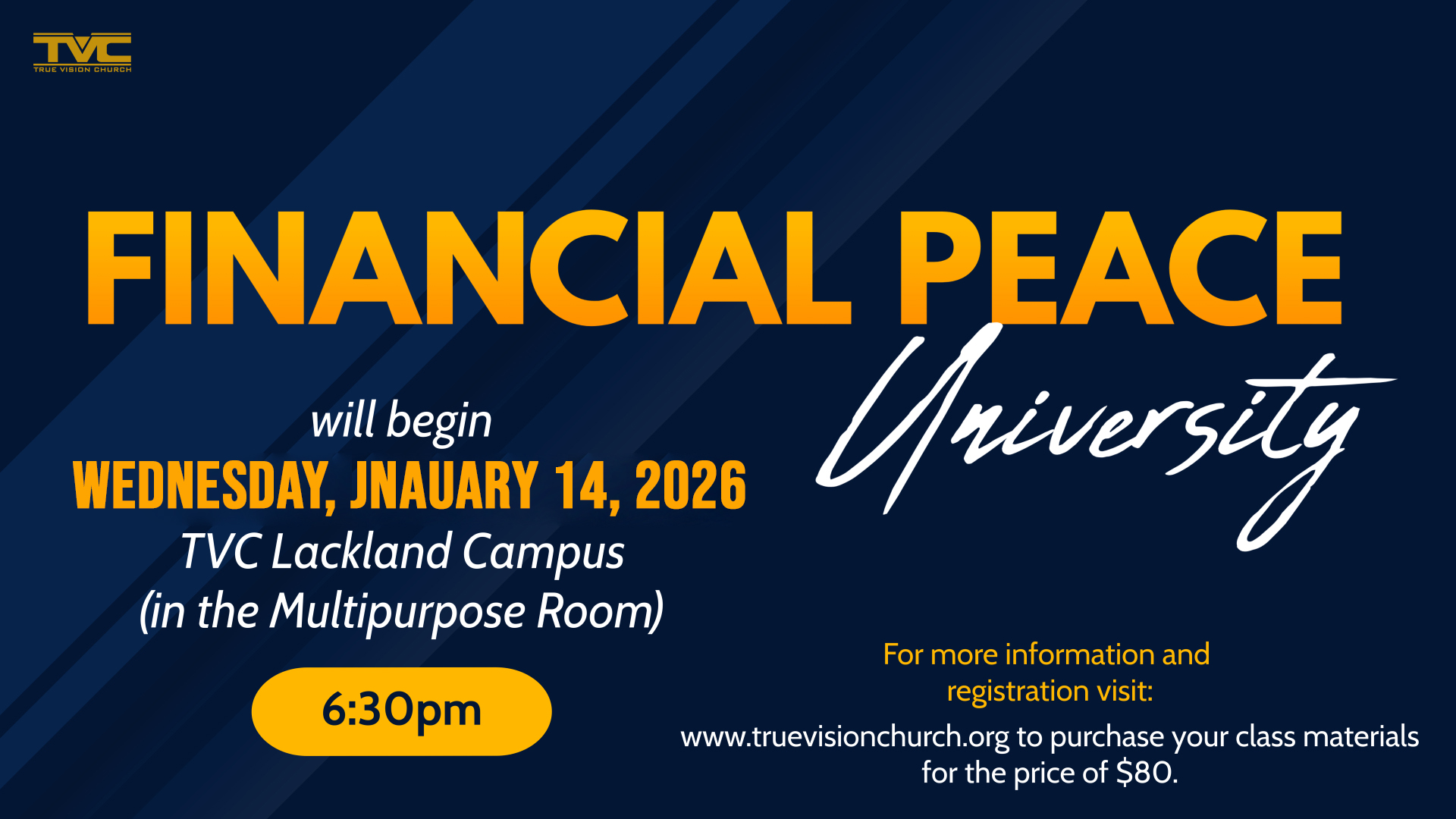 TVC
TRUE VISION CHURCH

FINANCIAL PEACE
University

will begin
WEDNESDAY, JNAUARY 14, 2026
TVC Lackland Campus
(in the Multipurpose Room)

6:30pm

For more information and registration visit:
www.truevisionchurch.org to purchase your class materials for the price of $80.